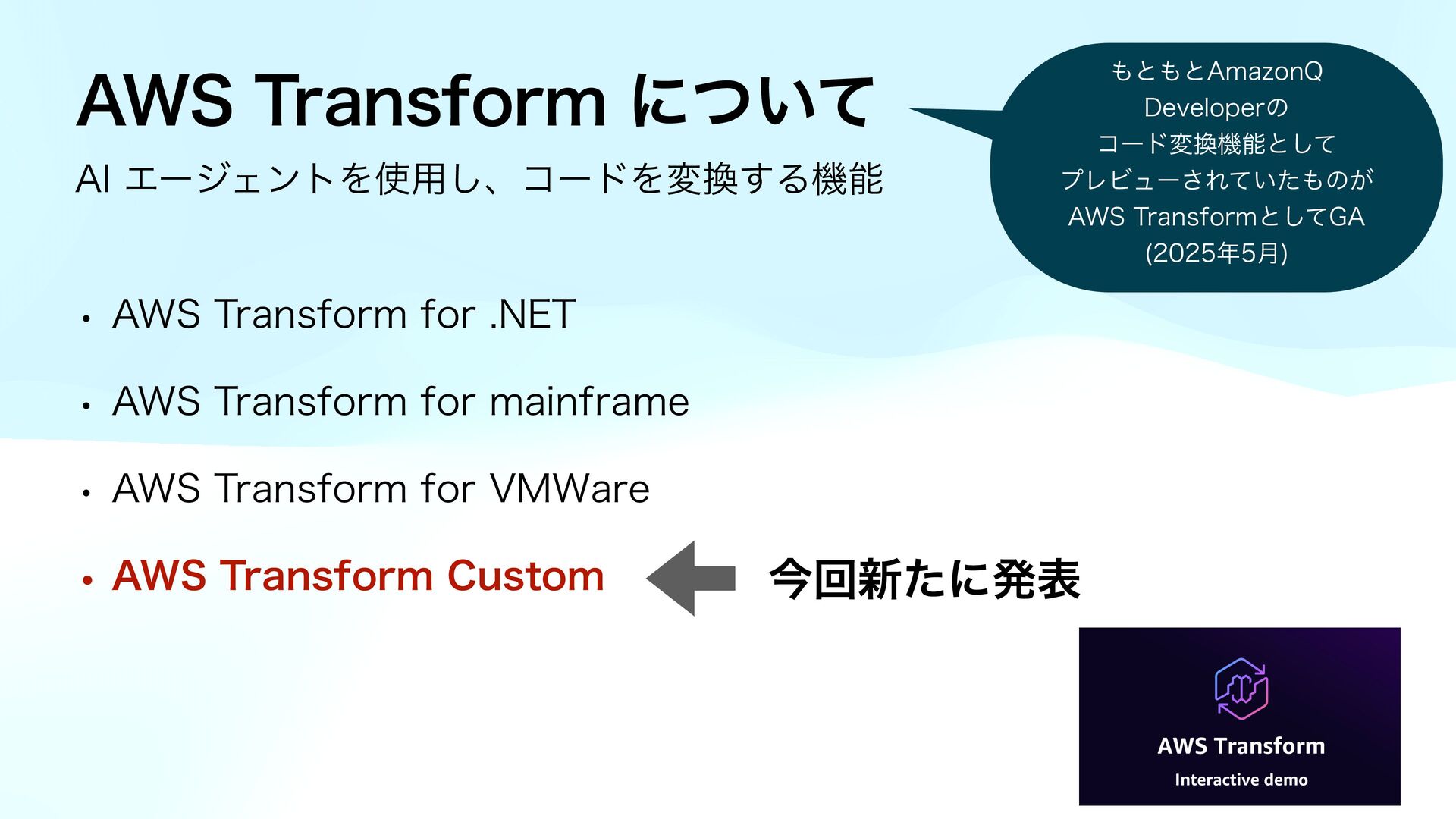 AWS Transform について

AI エージェントを使用し、コードを変換する機能

もともとAmazonQ Developerの コード変換機能として プレビューされていたものが AWS TransformとしてGA (2025年5月)

• AWS Transform for .NET

• AWS Transform for mainframe

• AWS Transform for VMWare

• AWS Transform Custom

今回新たに発表

AWS Transform

Interactive demo